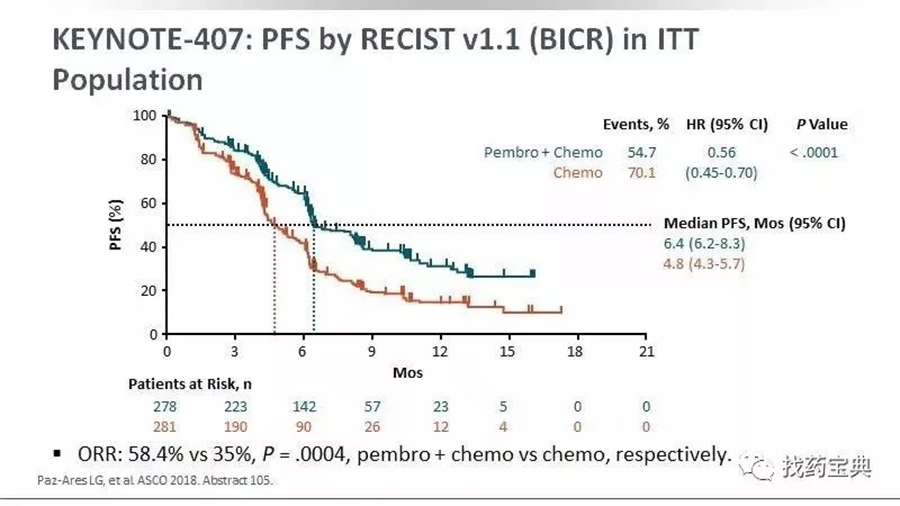 KEYNOTE-407: PFS by RECIST v1.1 (BICR) in ITT Population

| | Events, % | HR (95% CI) | P Value |
|---|---|---|---|
| Pembro + Chemo | 54.7 | 0.56 | < .0001 |
| Chemo | 70.1 | (0.45-0.70) | |

Median PFS, Mos (95% CI)
6.4 (6.2-8.3)
4.8 (4.3-5.7)

PFS (%)
100
80
60
40
20
0
0 3 6 9 12 15 18 21
Mos

Patients at Risk, n

| 278 | 223 | 142 | 57 | 23 | 5 | 0 | 0 |
|---|---|---|---|---|---|---|---|
| 281 | 190 | 90 | 26 | 12 | 4 | 0 | 0 |

▪ ORR: 58.4% vs 35%, P = .0004, pembro + chemo vs chemo, respectively.

Paz-Ares LG, et al. ASCO 2018. Abstract 105.

找药宝典